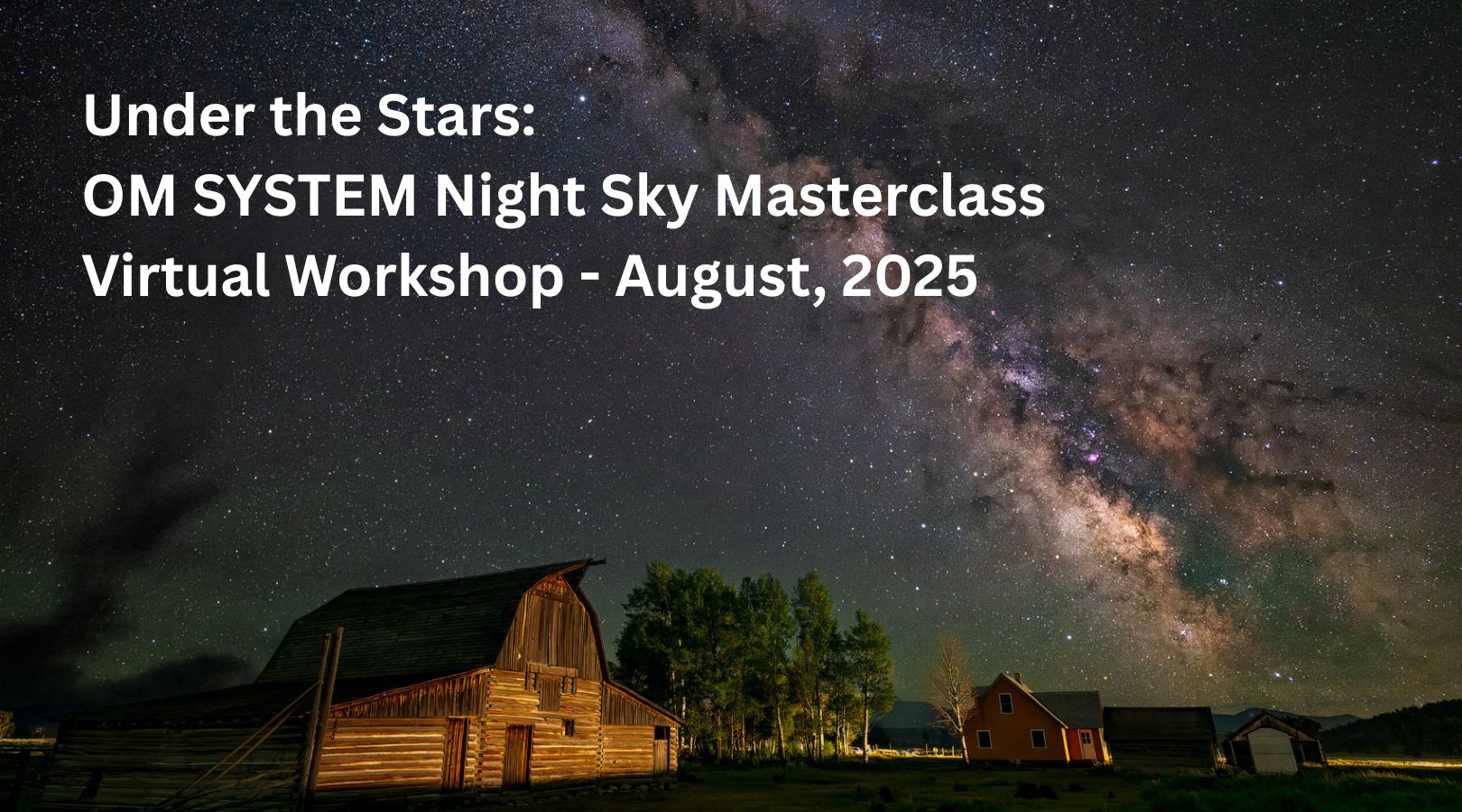 Under the Stars:
OM SYSTEM Night Sky Masterclass
Virtual Workshop - August, 2025